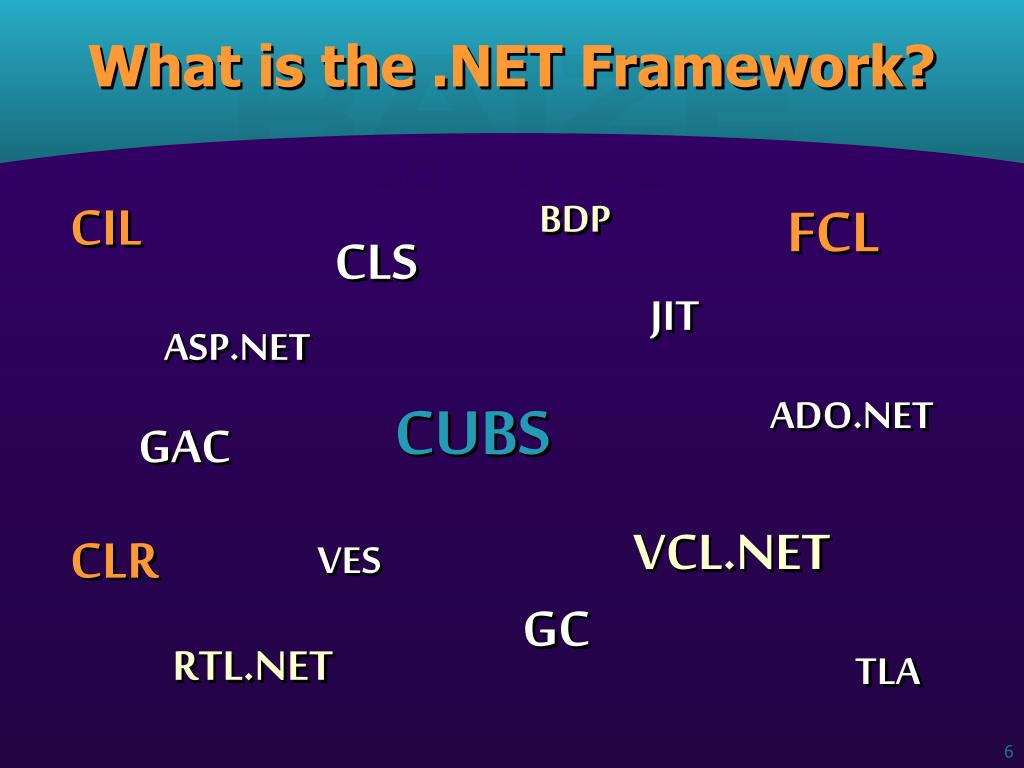 What is the .NET Framework?

CIL

BDP

FCL

CLS

JIT

ASP.NET

CUBS

ADO.NET

GAC

CLR

VES

VCL.NET

GC

RTL.NET

TLA

6